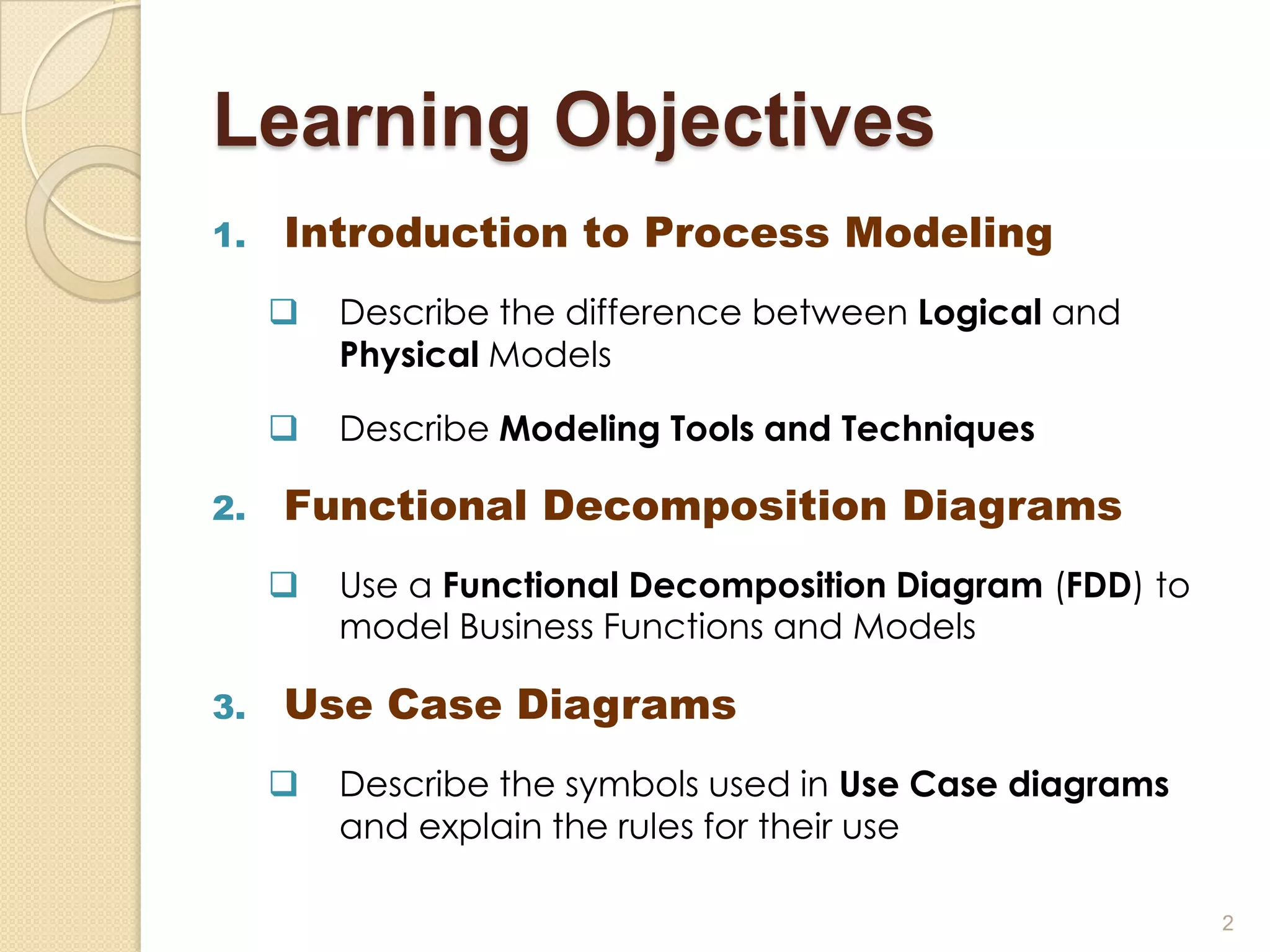 Learning Objectives

1. Introduction to Process Modeling

❑ Describe the difference between Logical and Physical Models

❑ Describe Modeling Tools and Techniques

2. Functional Decomposition Diagrams

❑ Use a Functional Decomposition Diagram (FDD) to model Business Functions and Models

3. Use Case Diagrams

❑ Describe the symbols used in Use Case diagrams and explain the rules for their use

2